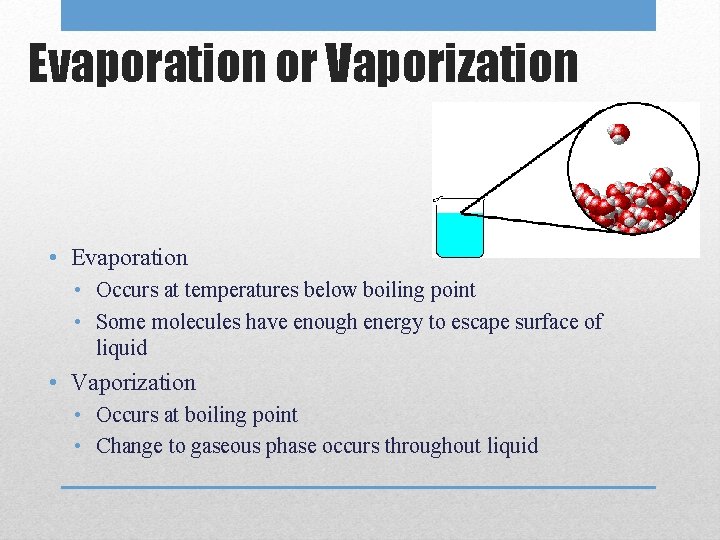 Evaporation or Vaporization

• Evaporation
  • Occurs at temperatures below boiling point
  • Some molecules have enough energy to escape surface of liquid
• Vaporization
  • Occurs at boiling point
  • Change to gaseous phase occurs throughout liquid